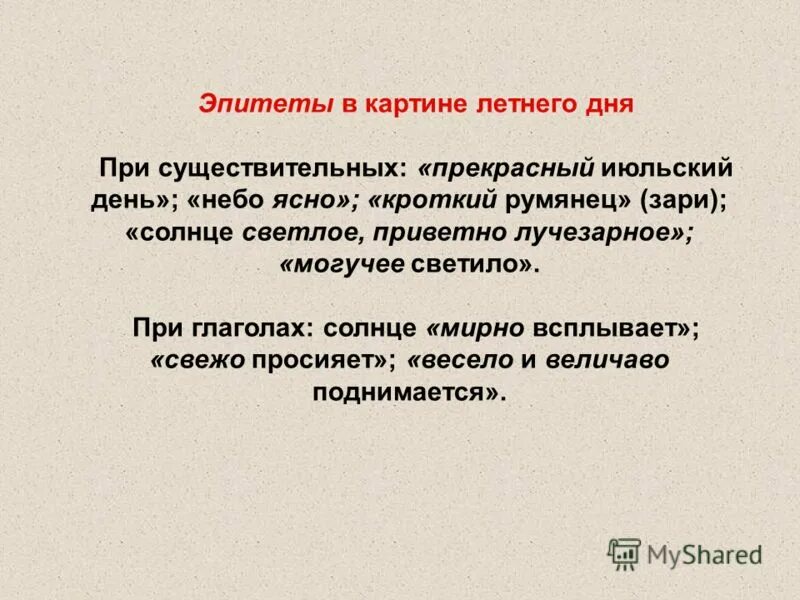 Эпитеты в картине летнего дня

При существительных: «прекрасный июльский день»; «небо ясно»; «кроткий румянец» (зари); «солнце светлое, приветно лучезарное»; «могучее светило».

При глаголах: солнце «мирно всплывает»; «свежо просияет»; «весело и величаво поднимается».

MyShared